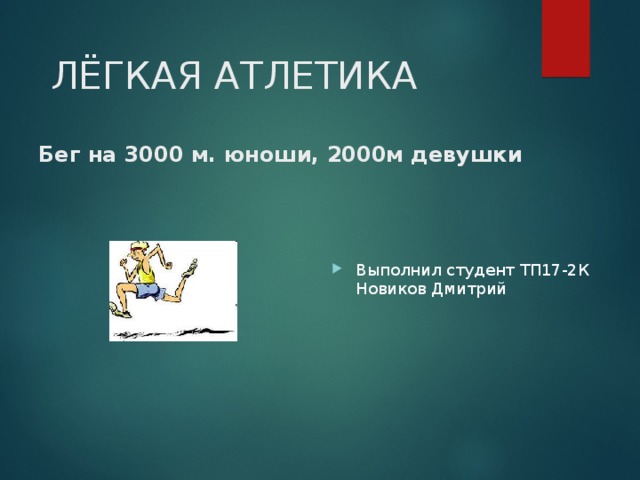 ЛЁГКАЯ АТЛЕТИКА

Бег на 3000 м. юноши, 2000м девушки

Выполнил студент ТП17-2К Новиков Дмитрий